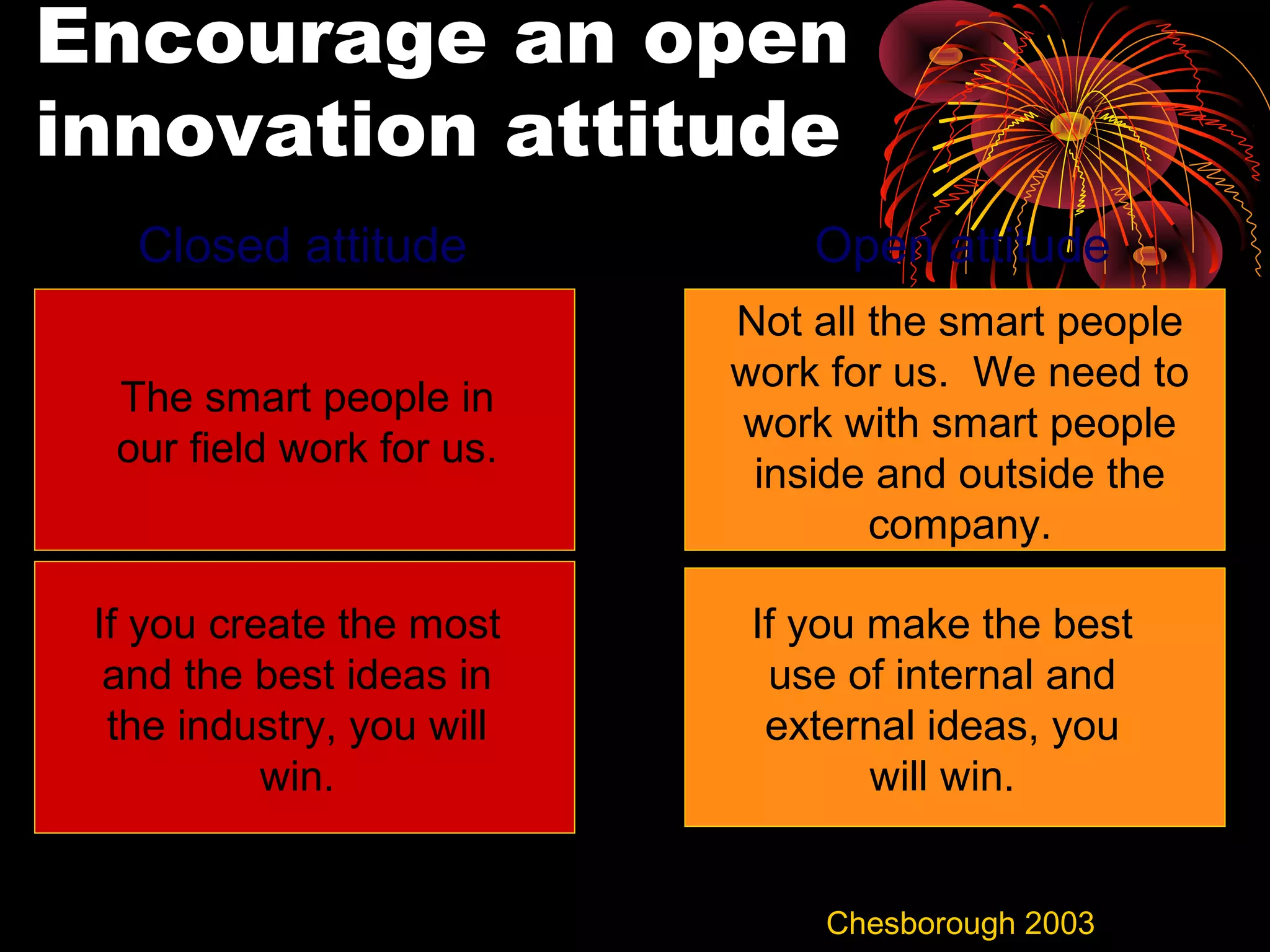 Encourage an open innovation attitude

Closed attitude

The smart people in our field work for us.

If you create the most and the best ideas in the industry, you will win.

Open attitude

Not all the smart people work for us. We need to work with smart people inside and outside the company.

If you make the best use of internal and external ideas, you will win.

Chesborough 2003